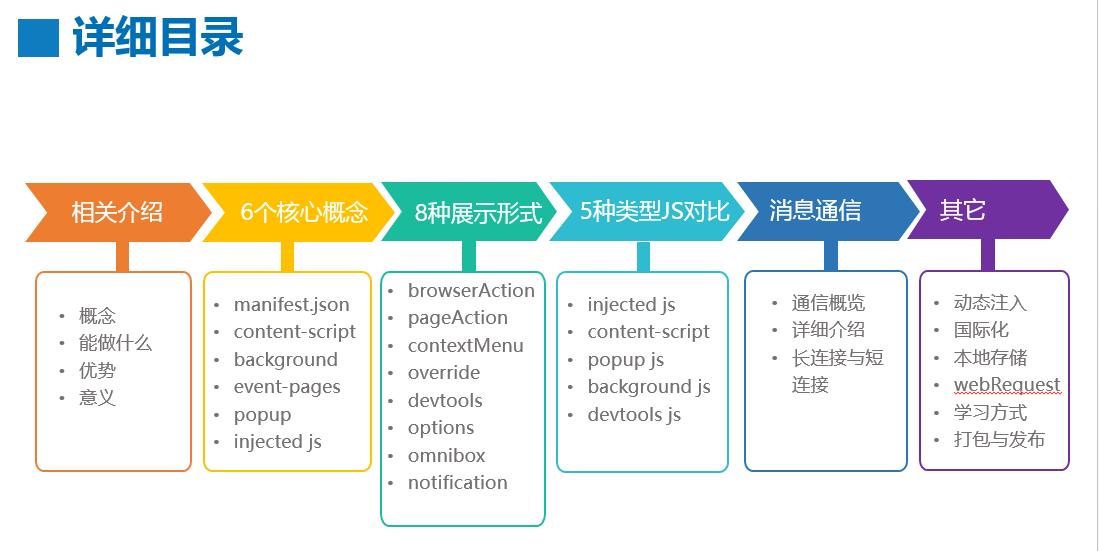 详细目录

相关介绍

- 概念
- 能做什么
- 优势
- 意义

6个核心概念

- manifest.json
- content-script
- background
- event-pages
- popup
- injected js

8种展示形式

- browserAction
- pageAction
- contextMenu
- override
- devtools
- options
- omnibox
- notification

5种类型JS对比

- injected js
- content-script
- popup js
- background js
- devtools js

消息通信

- 通信概览
- 详细介绍
- 长连接与短连接

其它

- 动态注入
- 国际化
- 本地存储
- webRequest
- 学习方式
- 打包与发布